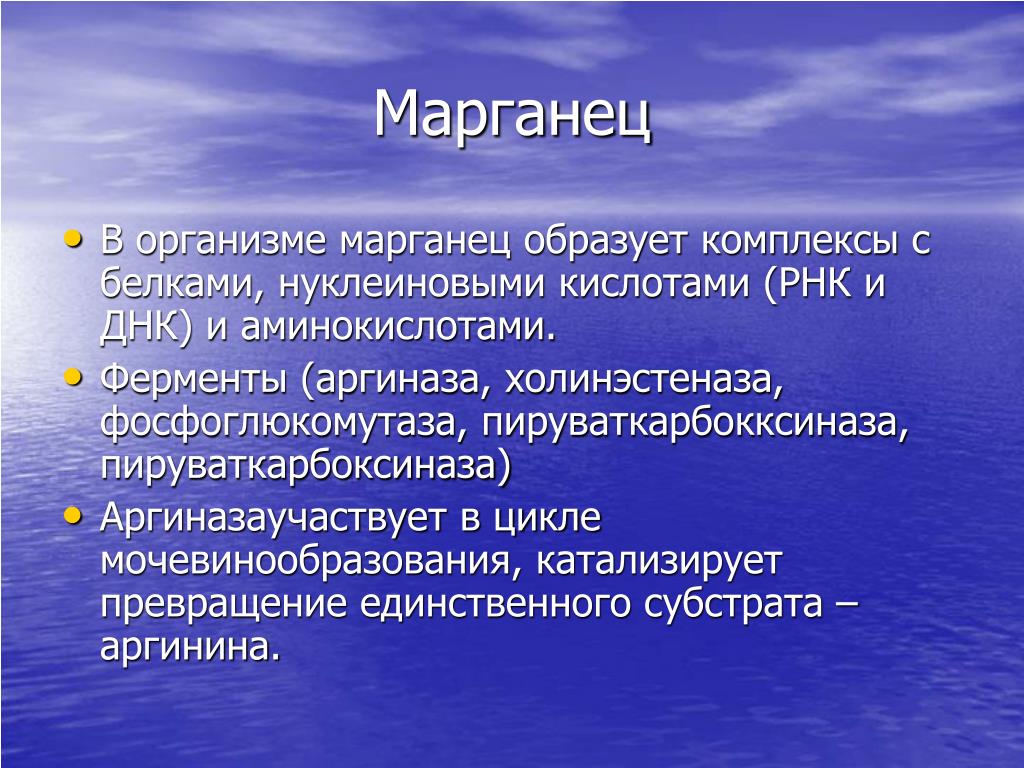 Марганец

• В организме марганец образует комплексы с белками, нуклеиновыми кислотами (РНК и ДНК) и аминокислотами.
• Ферменты (аргиназа, холинэстеназа, фосфоглюкомутаза, пируваткарбокксиназа, пируваткарбоксиназа)
• Аргиназаучаствует в цикле мочевинообразования, катализирует превращение единственного субстрата – аргинина.